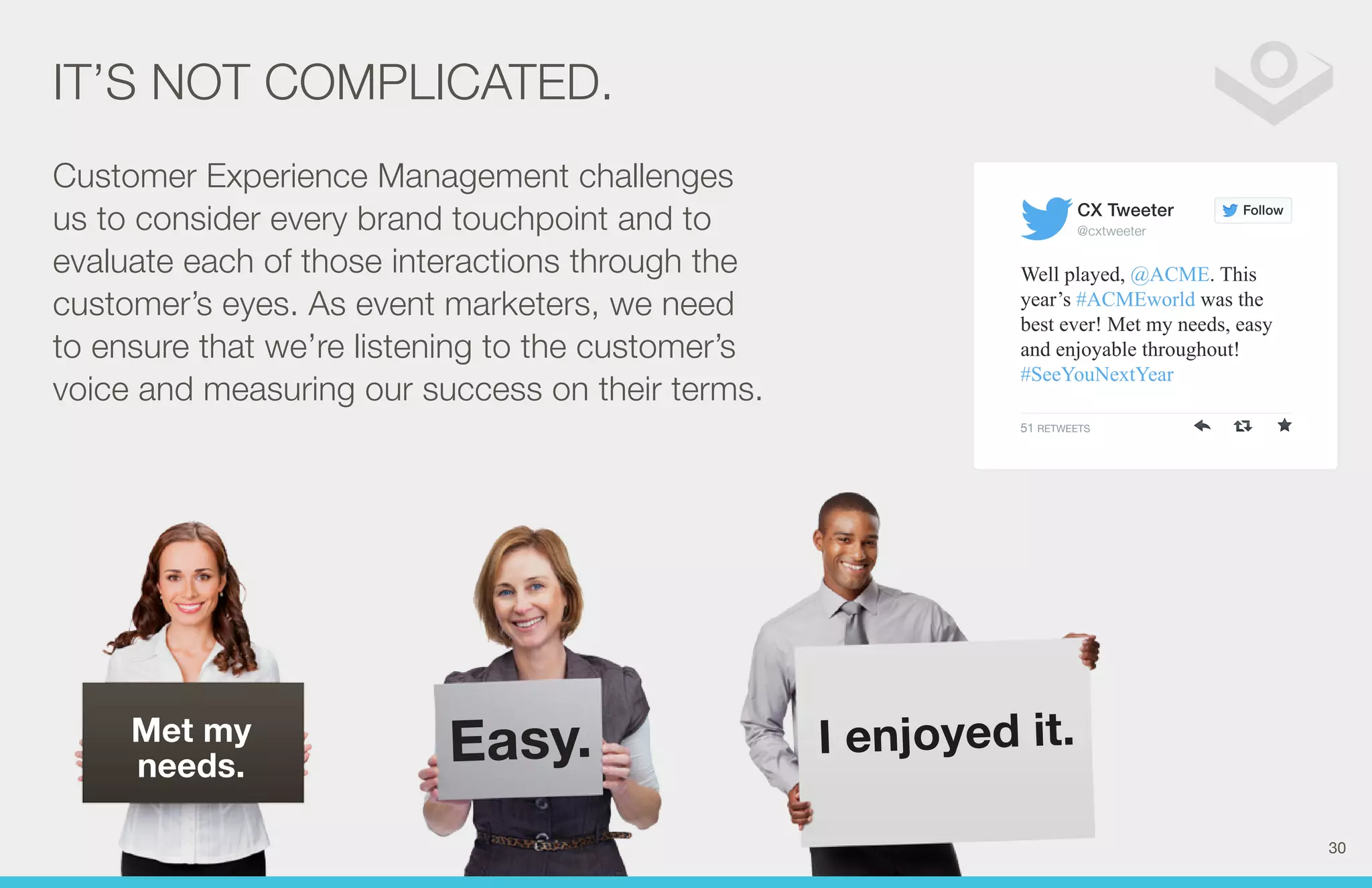 IT'S NOT COMPLICATED.

Customer Experience Management challenges us to consider every brand touchpoint and to evaluate each of those interactions through the customer's eyes. As event marketers, we need to ensure that we're listening to the customer's voice and measuring our success on their terms.

CX Tweeter
@cxtweeter
Follow

Well played, @ACME. This year's #ACMEworld was the best ever! Met my needs, easy and enjoyable throughout! #SeeYouNextYear

51 RETWEETS

Met my needs.

Easy.

I enjoyed it.

30